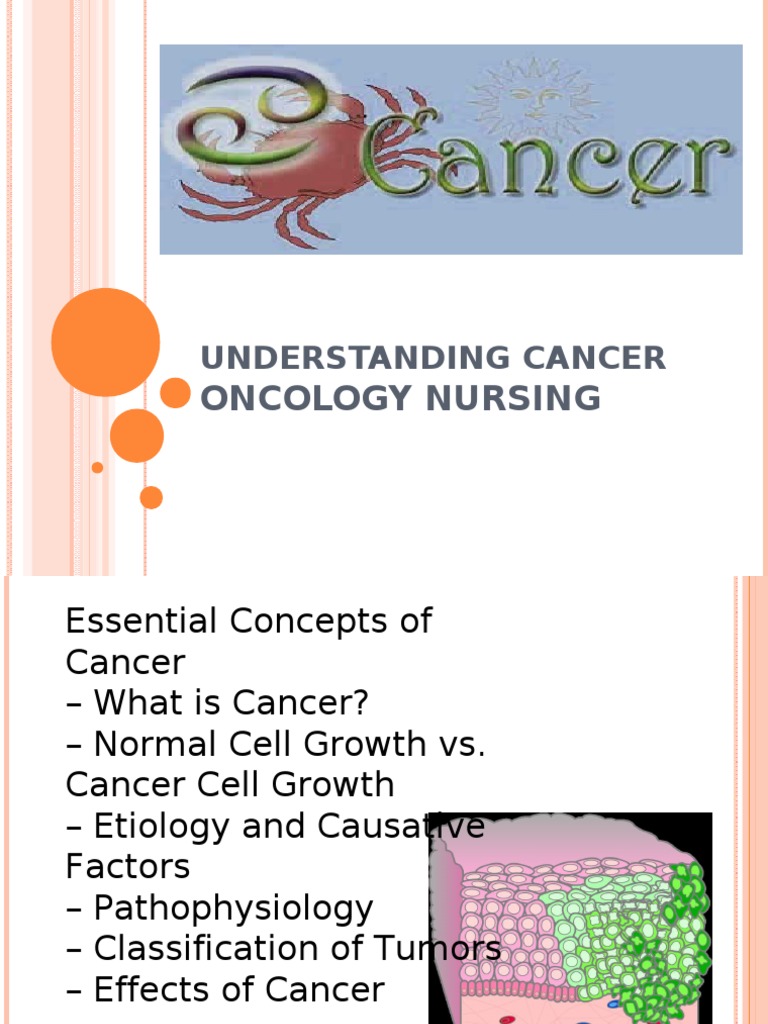 Cancer

UNDERSTANDING CANCER
ONCOLOGY NURSING

Essential Concepts of Cancer
– What is Cancer?
– Normal Cell Growth vs. Cancer Cell Growth
– Etiology and Causative Factors
– Pathophysiology
– Classification of Tumors
– Effects of Cancer